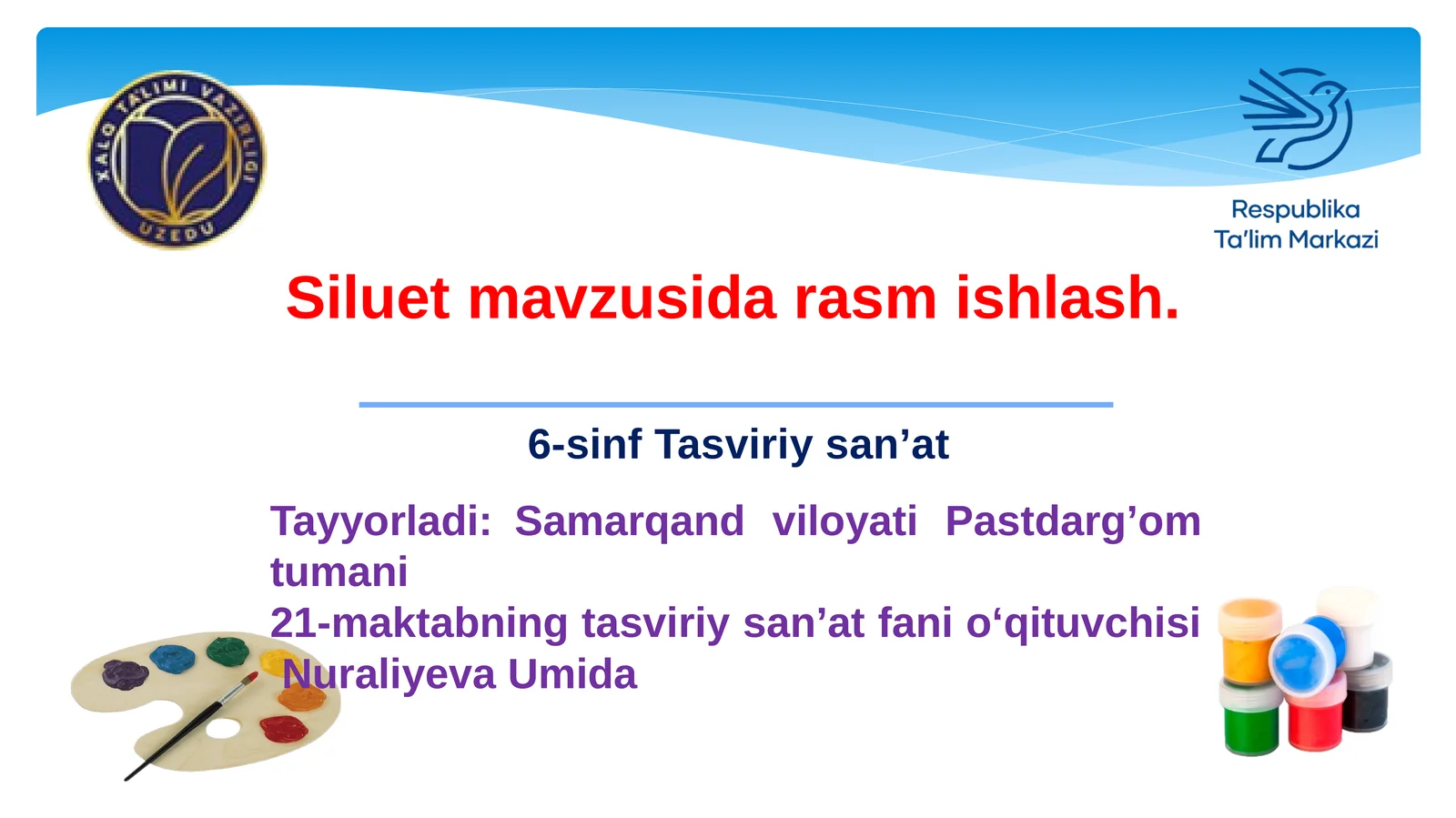 XALQ TA'LIMI VAZIRLIGI
UZEDU

Respublika
Ta'lim Markazi

Siluet mavzusida rasm ishlash.

6-sinf Tasviriy san’at

Tayyorladi: Samarqand viloyati Pastdarg’om tumani
21-maktabning tasviriy san’at fani o‘qituvchisi
Nuraliyeva Umida